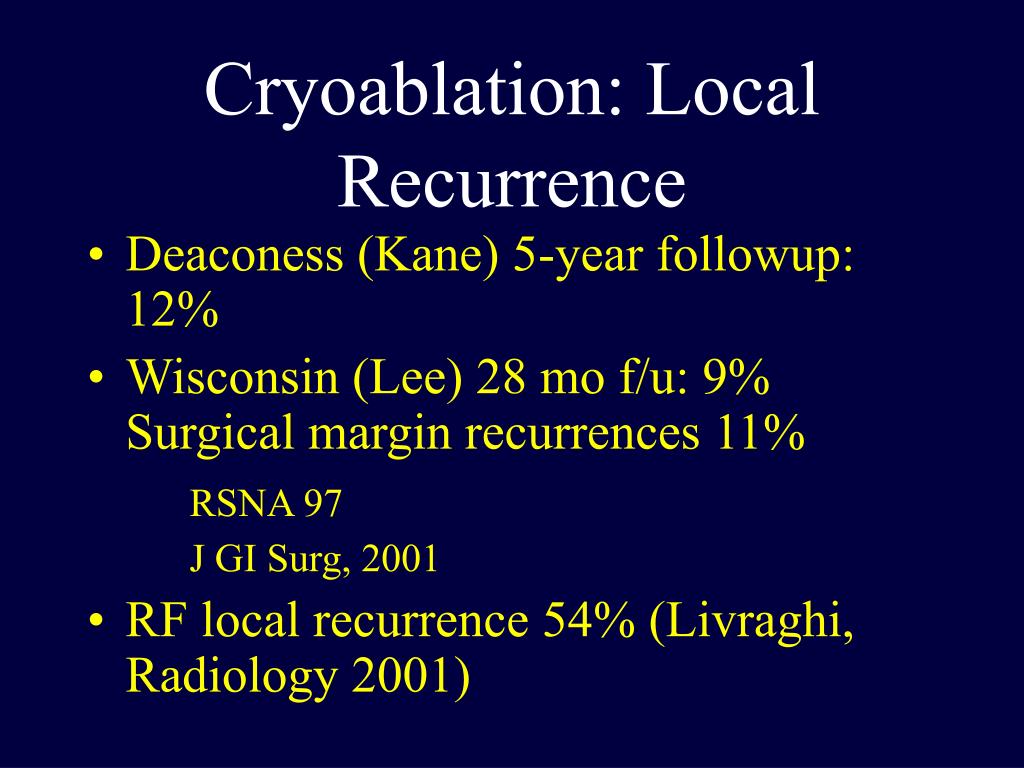 Cryoablation: Local Recurrence

• Deaconess (Kane) 5-year followup: 12%
• Wisconsin (Lee) 28 mo f/u: 9% Surgical margin recurrences 11%

RSNA 97

J GI Surg, 2001

• RF local recurrence 54% (Livraghi, Radiology 2001)